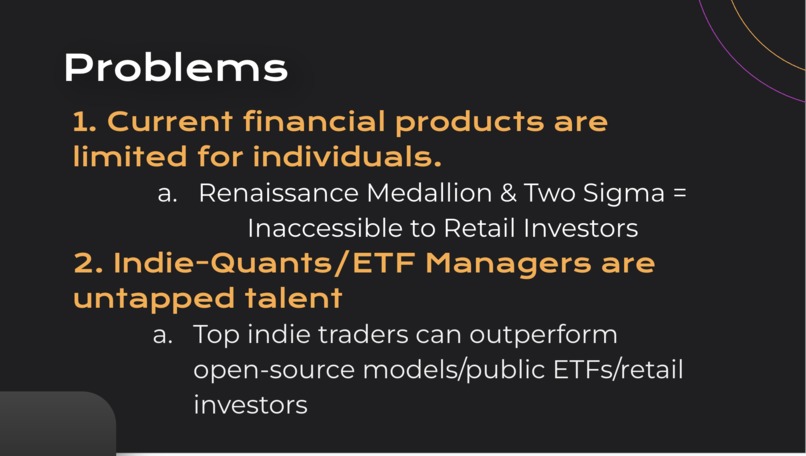 Problems

1. Current financial products are limited for individuals.

a. Renaissance Medallion & Two Sigma = Inaccessible to Retail Investors

2. Indie-Quants/ETF Managers are untapped talent

a. Top indie traders can outperform open-source models/public ETFs/retail investors